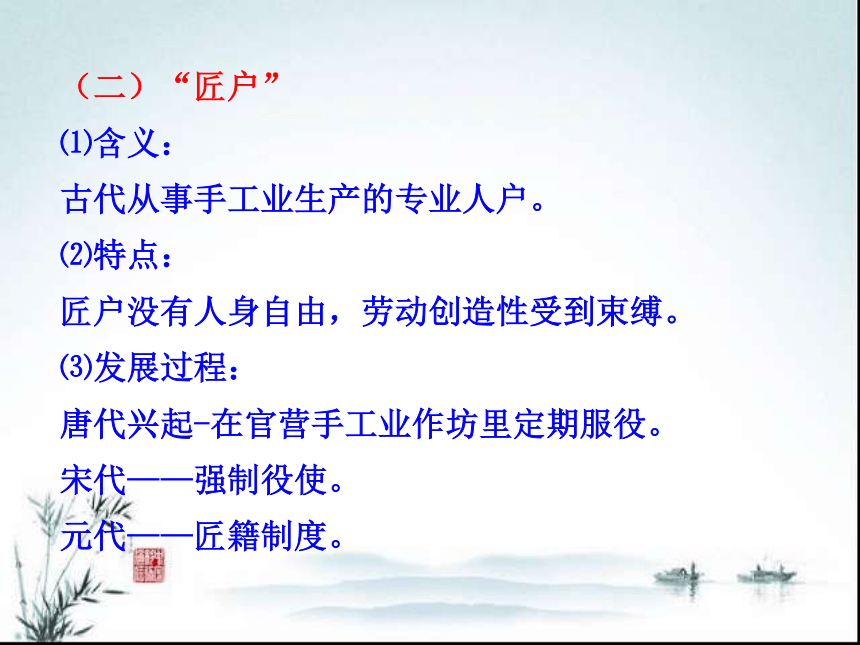 （二）“匠户”

⑴含义：

古代从事手工业生产的专业人户。

⑵特点：

匠户没有人身自由，劳动创造性受到束缚。

⑶发展过程：

唐代兴起-在官营手工业作坊里定期服役。

宋代——强制役使。

元代——匠籍制度。